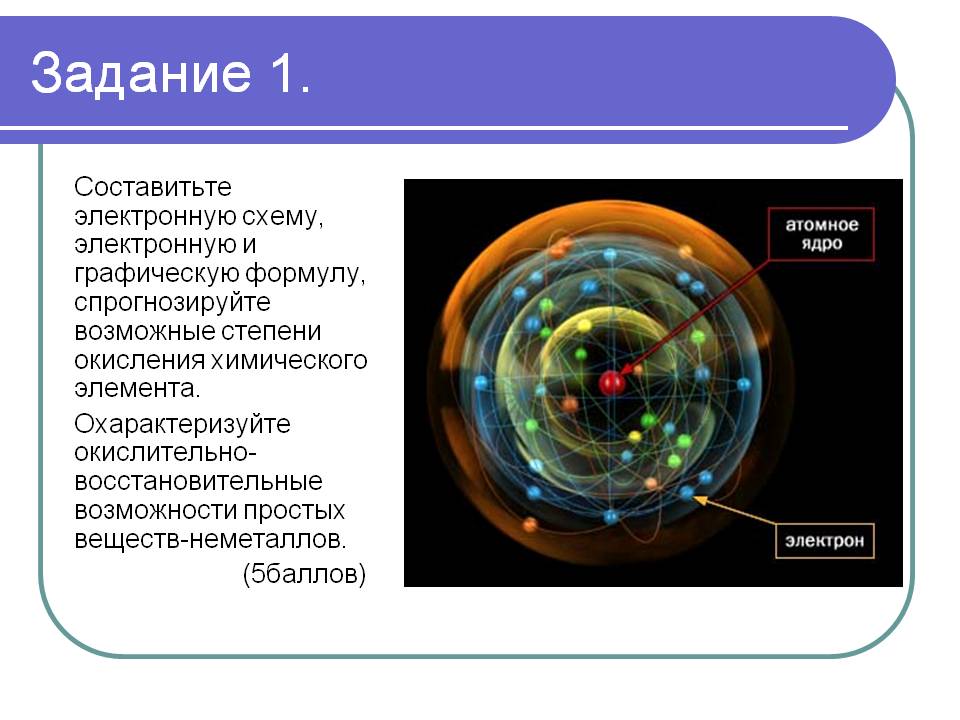 Задание 1.

Составитьте электронную схему, электронную и графическую формулу, спрогнозируйте возможные степени окисления химического элемента.

Охарактеризуйте окислительно-восстановительные возможности простых веществ-неметаллов.

(5баллов)

атомное ядро

электрон